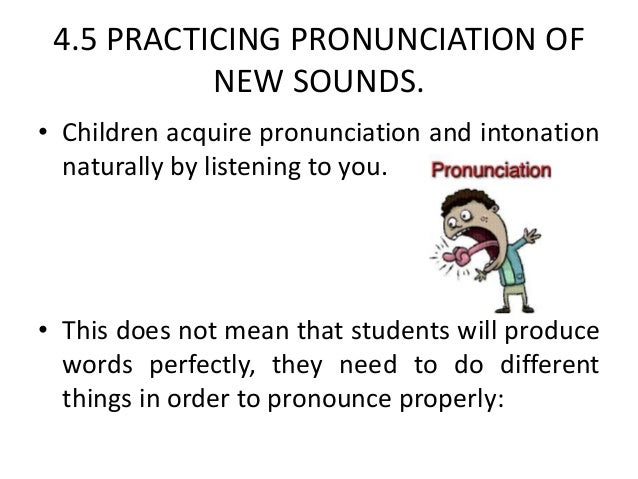 4.5 PRACTICING PRONUNCIATION OF NEW SOUNDS.

• Children acquire pronunciation and intonation naturally by listening to you.

Pronunciation

• This does not mean that students will produce words perfectly, they need to do different things in order to pronounce properly: